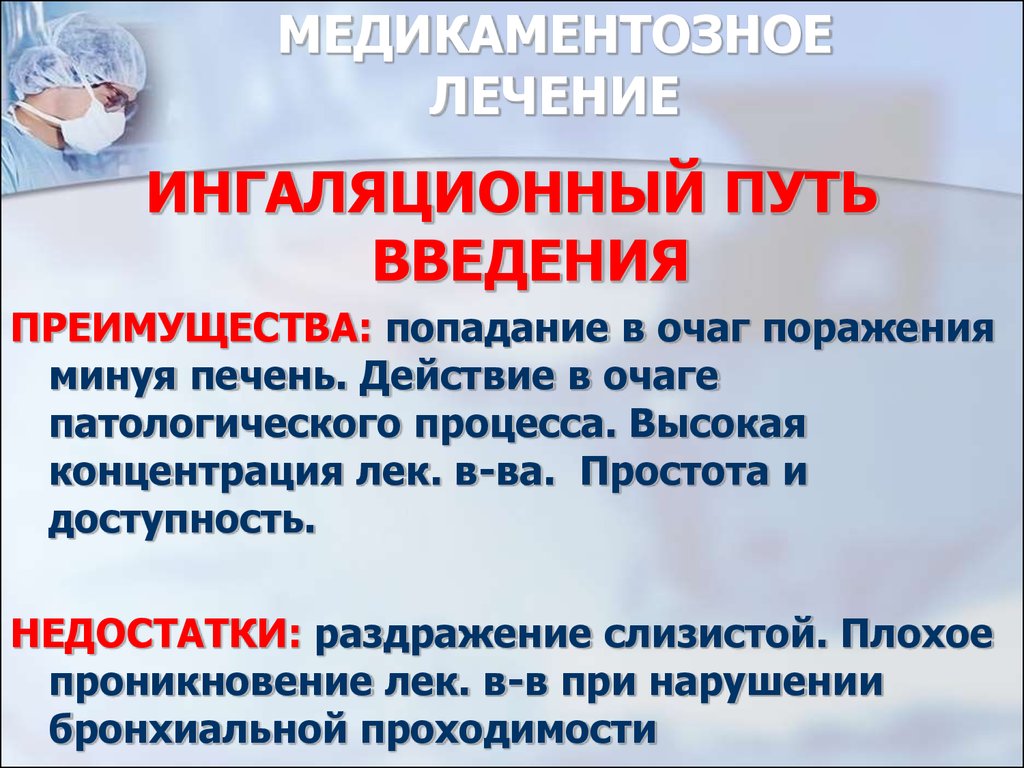 МЕДИКАМЕНТОЗНОЕ ЛЕЧЕНИЕ

ИНГАЛЯЦИОННЫЙ ПУТЬ ВВЕДЕНИЯ

ПРЕИМУЩЕСТВА: попадание в очаг поражения минуя печень. Действие в очаге патологического процесса. Высокая концентрация лек. в-ва. Простота и доступность.

НЕДОСТАТКИ: раздражение слизистой. Плохое проникновение лек. в-в при нарушении бронхиальной проходимости